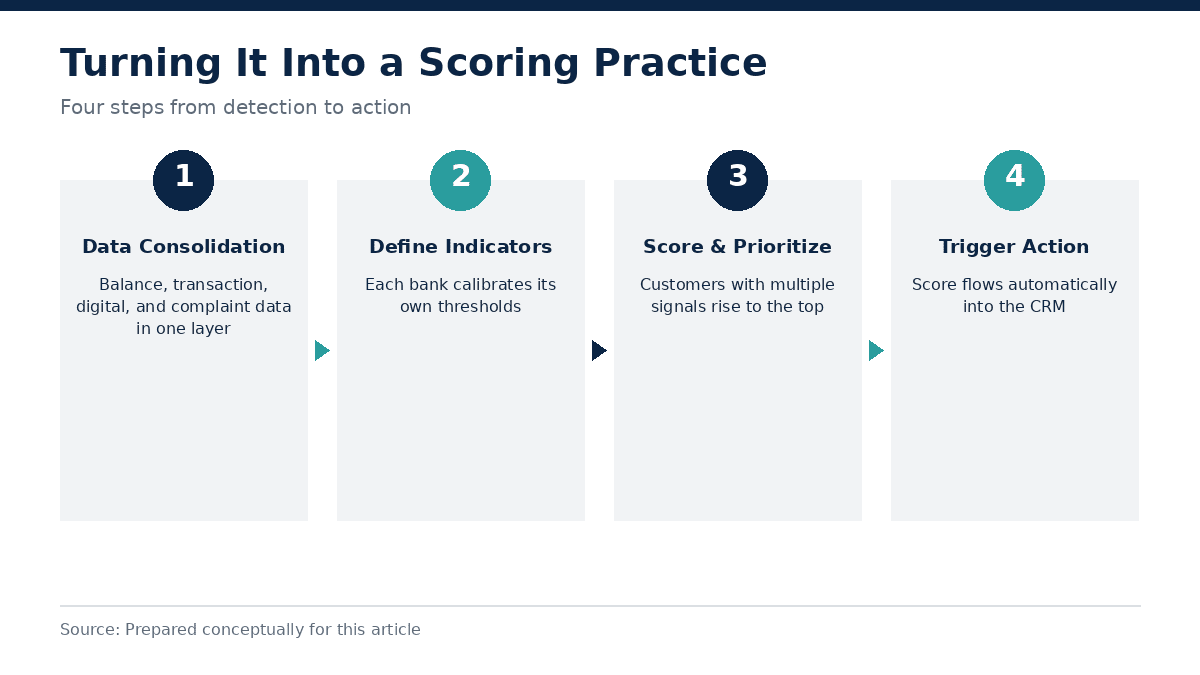 Turning It Into a Scoring Practice

Four steps from detection to action

1

Data Consolidation

Balance, transaction, digital, and complaint data in one layer

2

Define Indicators

Each bank calibrates its own thresholds

3

Score & Prioritize

Customers with multiple signals rise to the top

4

Trigger Action

Score flows automatically into the CRM

Source: Prepared conceptually for this article